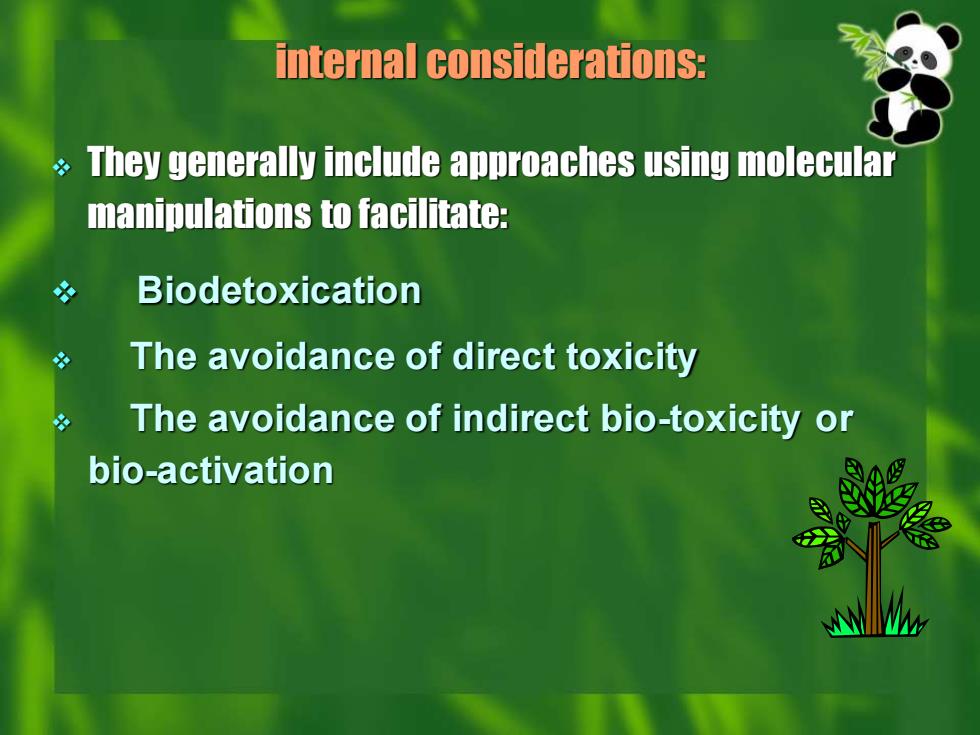 internal considerations:

❖ They generally include approaches using molecular manipulations to facilitate:

❖ Biodetoxication

❖ The avoidance of direct toxicity

❖ The avoidance of indirect bio-toxicity or bio-activation